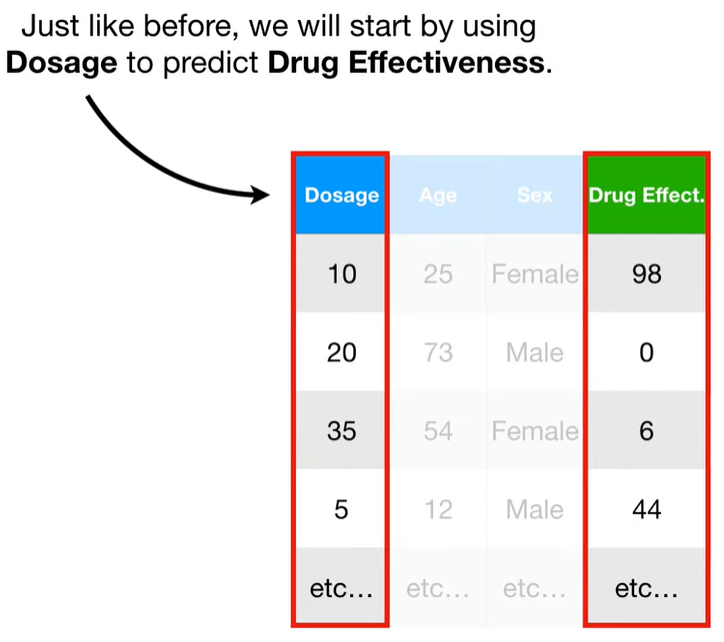 Just like before, we will start by using **Dosage** to predict **Drug Effectiveness**.

| Dosage | Age | Sex | Drug Effect. |
|---|---|---|---|
| 10 | 25 | Female | 98 |
| 20 | 73 | Male | 0 |
| 35 | 54 | Female | 6 |
| 5 | 12 | Male | 44 |
| etc... | etc... | etc... | etc... |